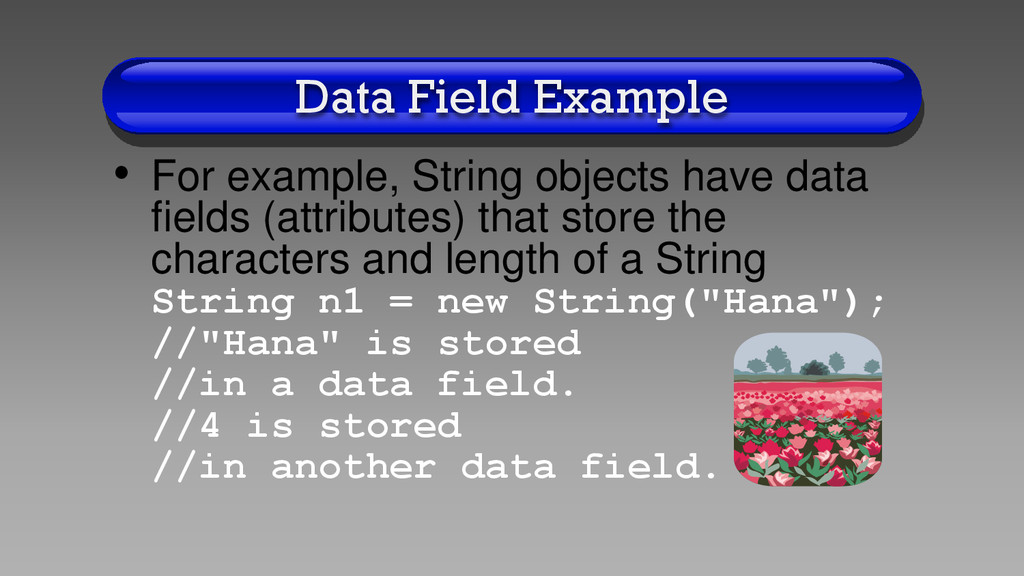 Data Field Example

• For example, String objects have data fields (attributes) that store the characters and length of a String

String n1 = new String("Hana");
//"Hana" is stored
//in a data field.
//4 is stored
//in another data field.